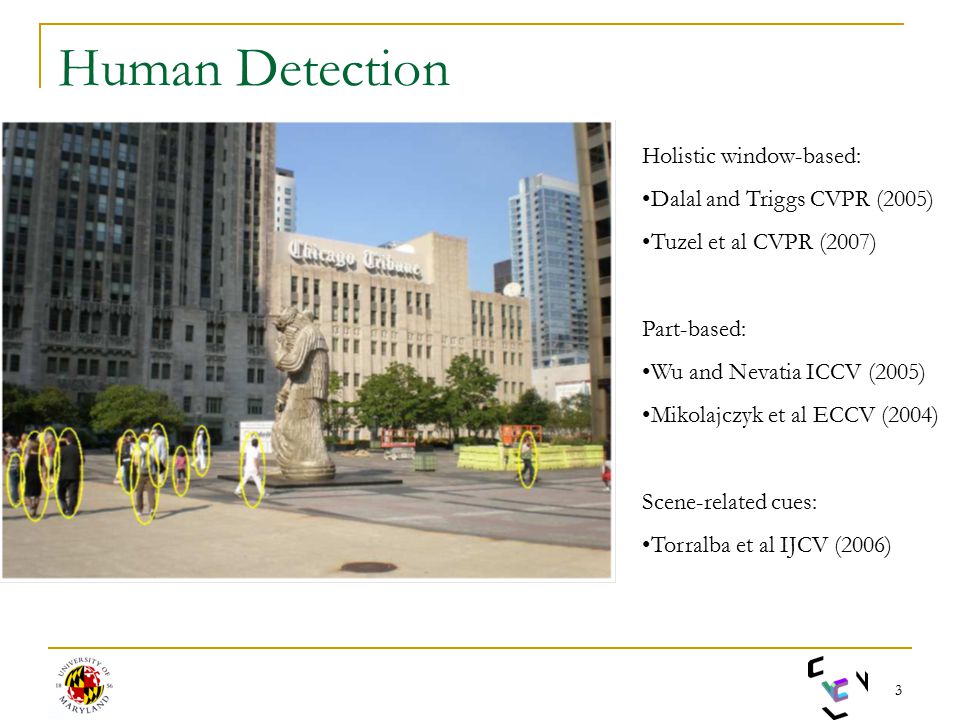 Human Detection

Chicago Tribune

Holistic window-based:

•Dalal and Triggs CVPR (2005)

•Tuzel et al CVPR (2007)

Part-based:

•Wu and Nevatia ICCV (2005)

•Mikolajczyk et al ECCV (2004)

Scene-related cues:

•Torralba et al IJCV (2006)

UNIVERSITY OF MARYLAND 18 56

3